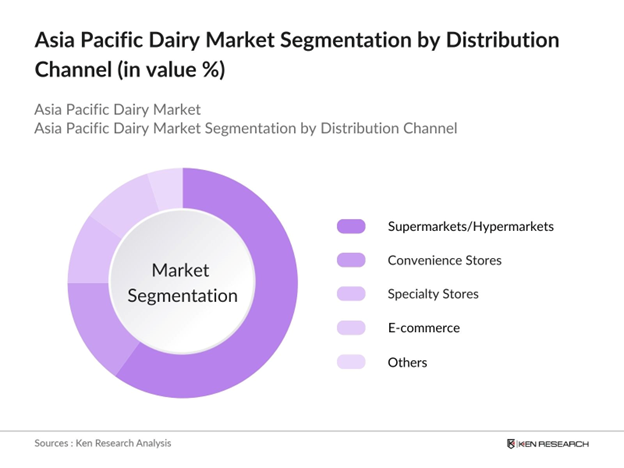 Asia Pacific Dairy Market Segmentation by Distribution Channel (in value %)

Asia Pacific Dairy Market
Asia Pacific Dairy Market Segmentation by Distribution Channel

Market Segmentation

Supermarkets/Hypermarkets
Convenience Stores
Specialty Stores
E-commerce
Others

Sources : Ken Research Analysis

KEN RESEARCH